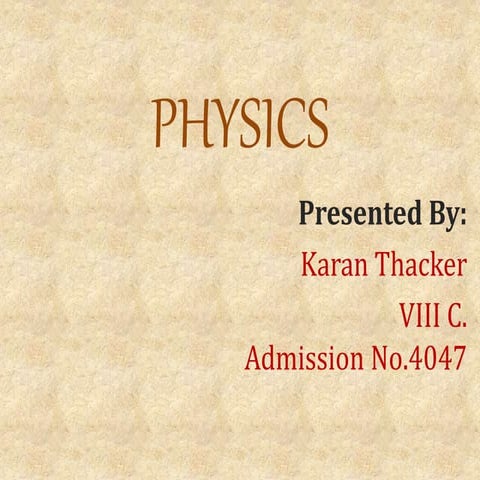 PHYSICS

Presented By:

Karan Thacker

VIII C.

Admission No.4047